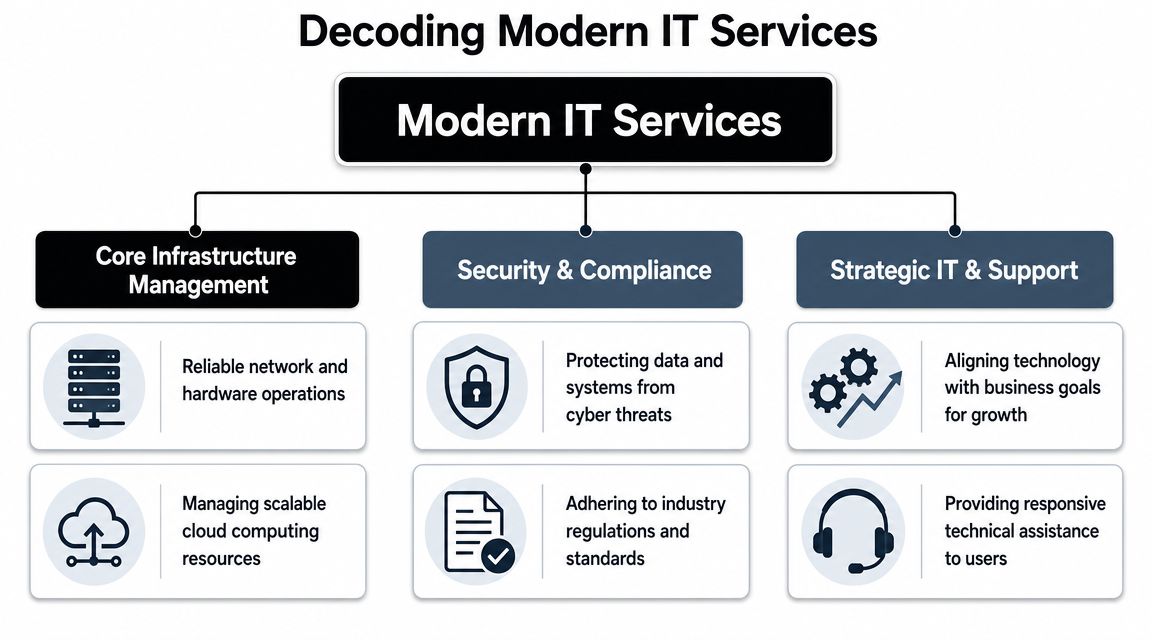 Decoding Modern IT Services

Modern IT Services

Core Infrastructure Management

Reliable network and hardware operations

Managing scalable cloud computing resources

Security & Compliance

Protecting data and systems from cyber threats

Adhering to industry regulations and standards

Strategic IT & Support

Aligning technology with business goals for growth

Providing responsive technical assistance to users